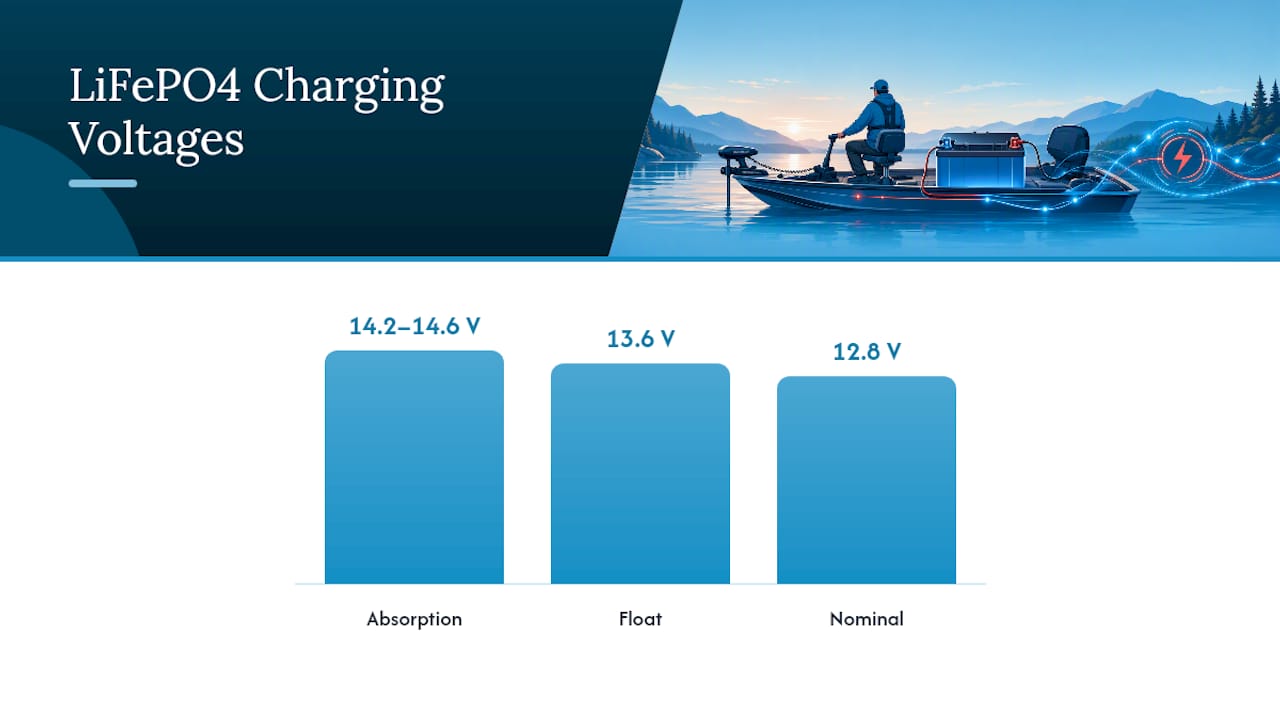 LiFePO4 Charging Voltages

14.2–14.6 V
13.6 V
12.8 V

Absorption
Float
Nominal